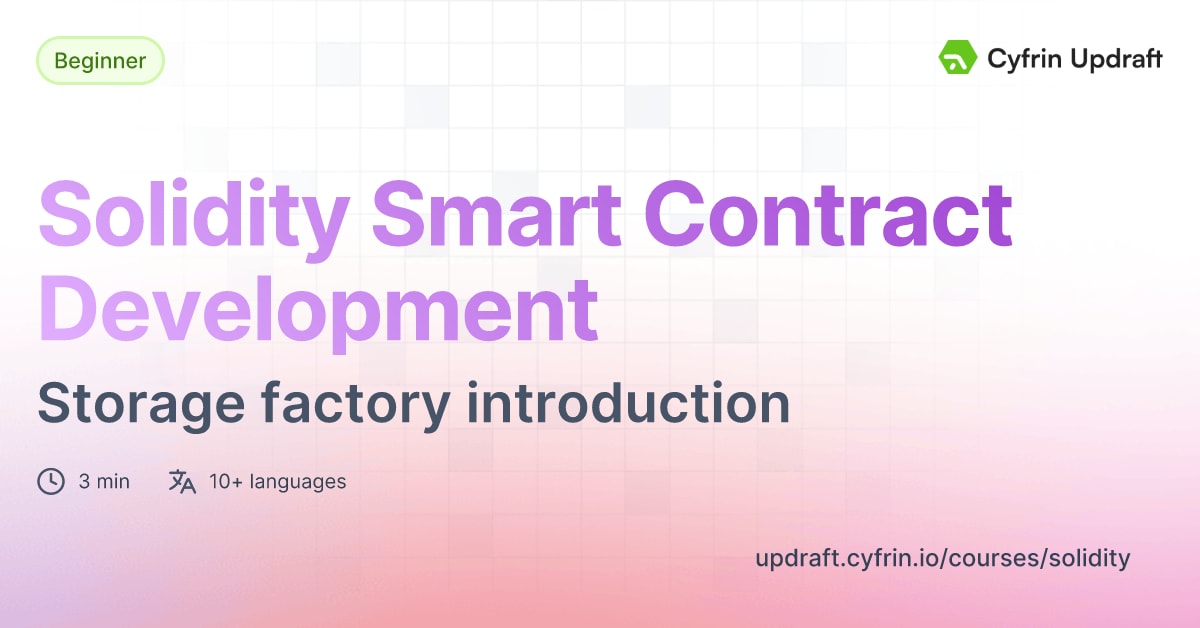 Beginner

Cyfrin Updraft

Solidity Smart Contract Development

Storage factory introduction

3 min

10+ languages

updraft.cyfrin.io/courses/solidity